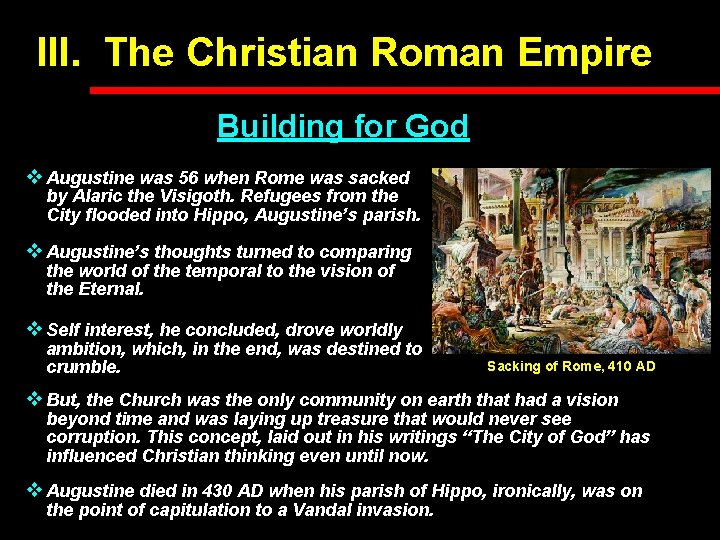 III. The Christian Roman Empire

Building for God

❖ Augustine was 56 when Rome was sacked by Alaric the Visigoth. Refugees from the City flooded into Hippo, Augustine's parish.

❖ Augustine's thoughts turned to comparing the world of the temporal to the vision of the Eternal.

❖ Self interest, he concluded, drove worldly ambition, which, in the end, was destined to crumble.

Sacking of Rome, 410 AD

❖ But, the Church was the only community on earth that had a vision beyond time and was laying up treasure that would never see corruption. This concept, laid out in his writings "The City of God" has influenced Christian thinking even until now.

❖ Augustine died in 430 AD when his parish of Hippo, ironically, was on the point of capitulation to a Vandal invasion.